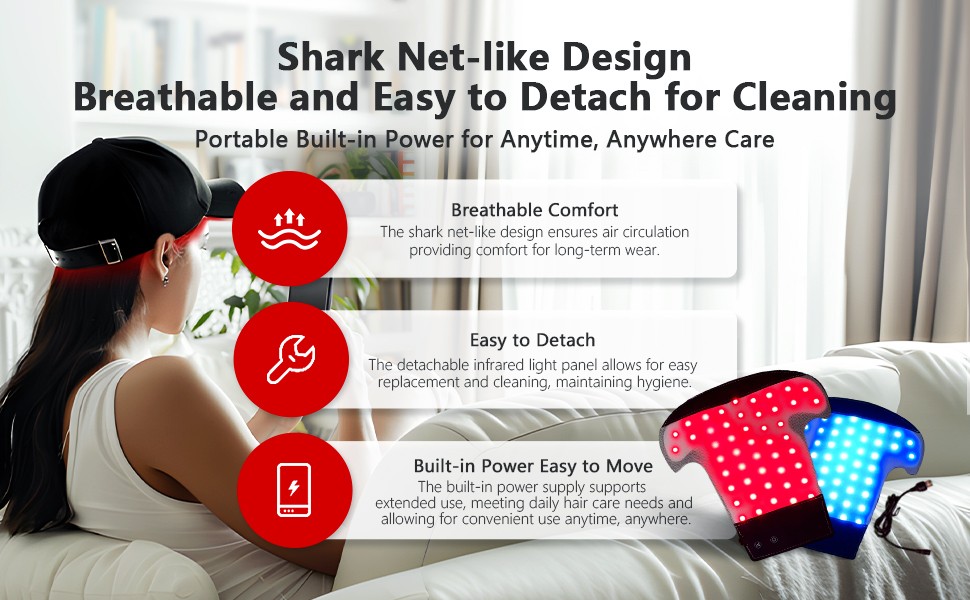 Shark Net-like Design
Breathable and Easy to Detach for Cleaning

Portable Built-in Power for Anytime, Anywhere Care

Breathable Comfort
The shark net-like design ensures air circulation providing comfort for long-term wear.

Easy to Detach
The detachable infrared light panel allows for easy replacement and cleaning, maintaining hygiene.

Built-in Power Easy to Move
The built-in power supply supports extended use, meeting daily hair care needs and allowing for convenient use anytime, anywhere.